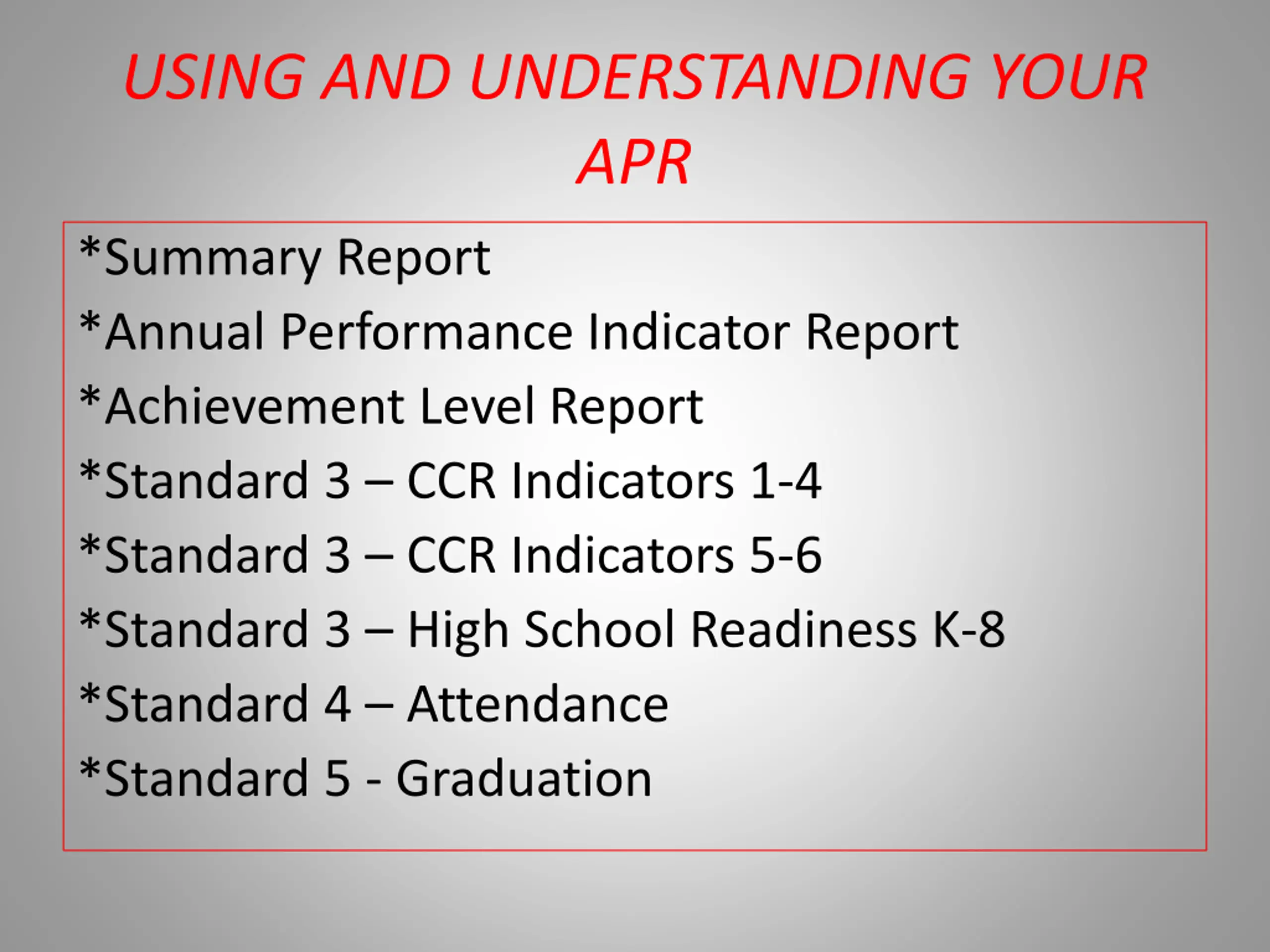 USING AND UNDERSTANDING YOUR APR

*Summary Report

*Annual Performance Indicator Report

*Achievement Level Report

*Standard 3 – CCR Indicators 1-4

*Standard 3 – CCR Indicators 5-6

*Standard 3 – High School Readiness K-8

*Standard 4 – Attendance

*Standard 5 - Graduation